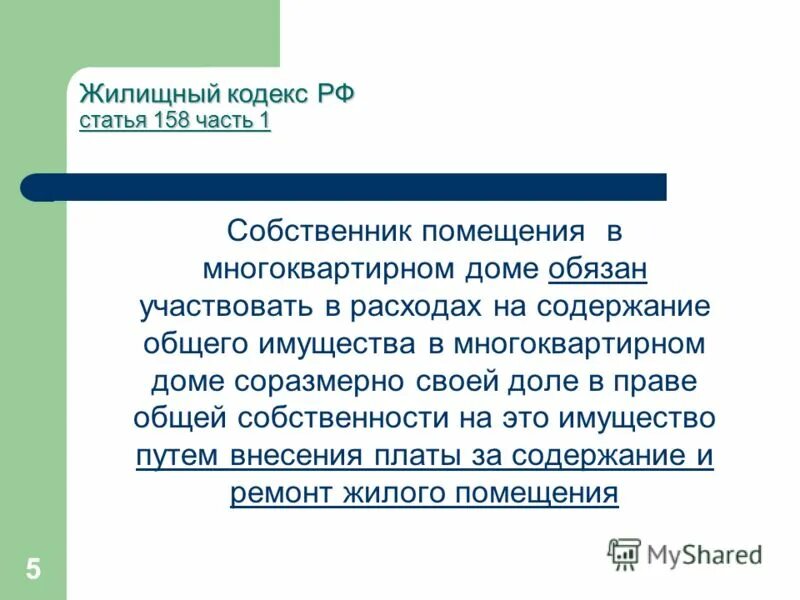 Жилищный кодекс РФ
статья 158 часть 1

Собственник помещения в многоквартирном доме обязан участвовать в расходах на содержание общего имущества в многоквартирном доме соразмерно своей доле в праве общей собственности на это имущество путем внесения платы за содержание и ремонт жилого помещения

5

MyShared